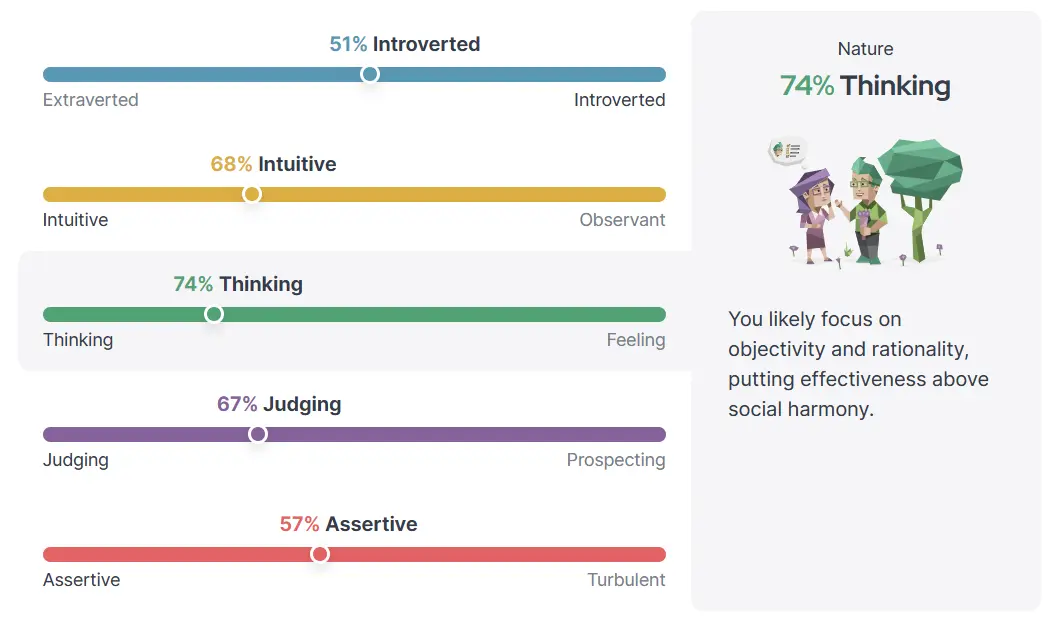 51% Introverted

Extraverted Introverted

68% Intuitive

Intuitive Observant

74% Thinking

Thinking Feeling

67% Judging

Judging Prospecting

57% Assertive

Assertive Turbulent

Nature

74% Thinking

You likely focus on objectivity and rationality, putting effectiveness above social harmony.